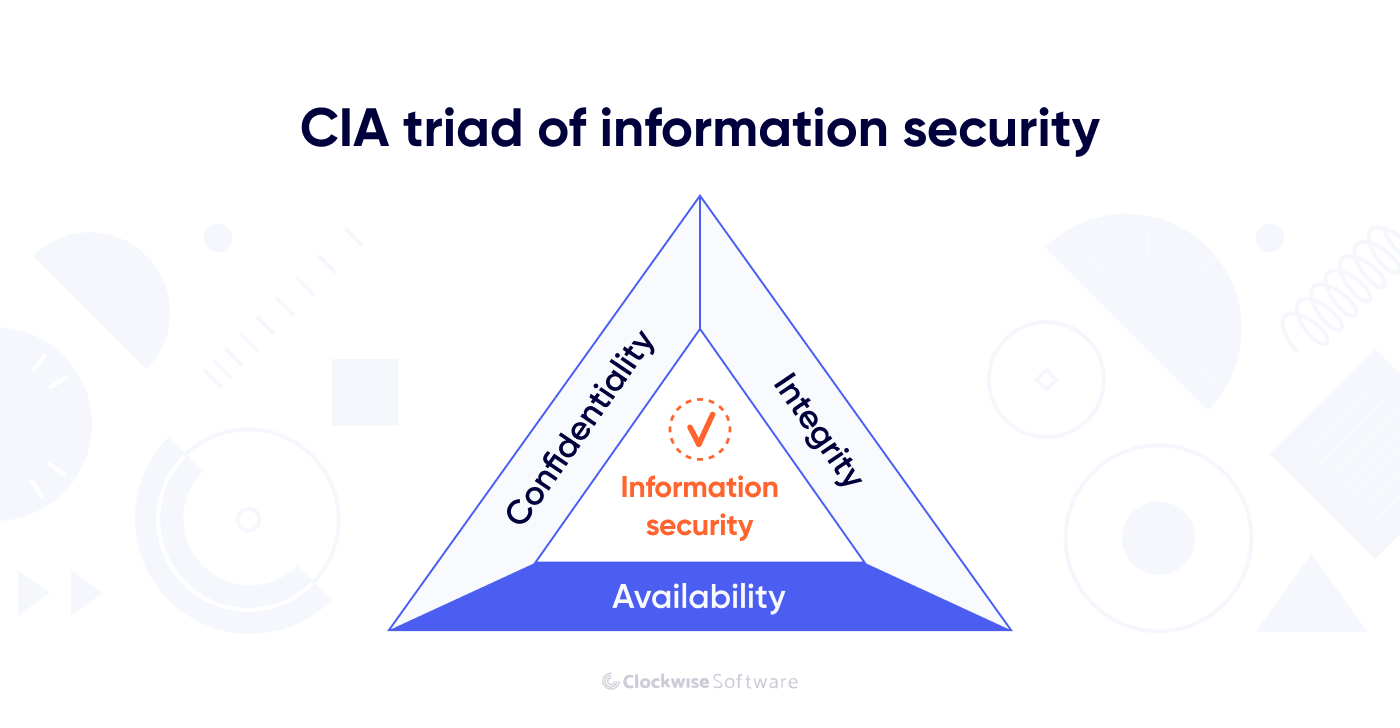 CIA triad of information security

Confidentiality

Integrity

Information security

Availability

Clockwise Software